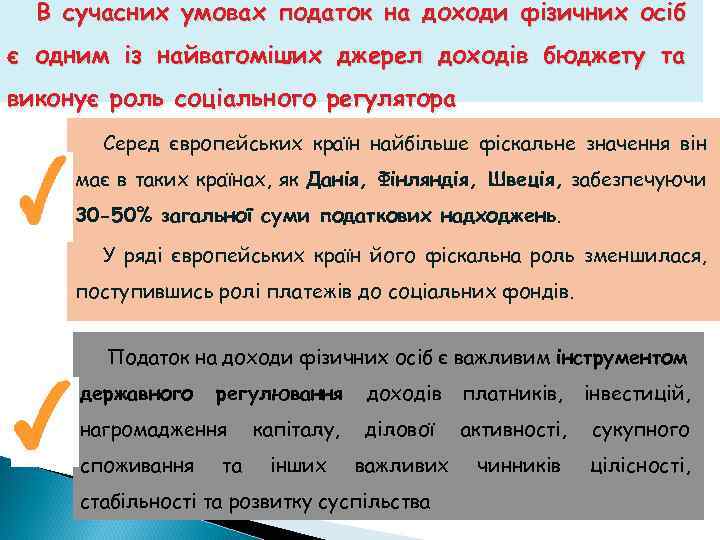 В сучасних умовах податок на доходи фізичних осіб є одним із найвагоміших джерел доходів бюджету та виконує роль соціального регулятора

Серед європейських країн найбільше фіскальне значення він має в таких країнах, як Данія, Фінляндія, Швеція, забезпечуючи 30-50% загальної суми податкових надходжень.

У ряді європейських країн його фіскальна роль зменшилася, поступившись ролі платежів до соціальних фондів.

Податок на доходи фізичних осіб є важливим інструментом державного регулювання доходів платників, інвестицій, нагромадження капіталу, ділової активності, сукупного споживання та інших важливих чинників цілісності, стабільності та розвитку суспільства